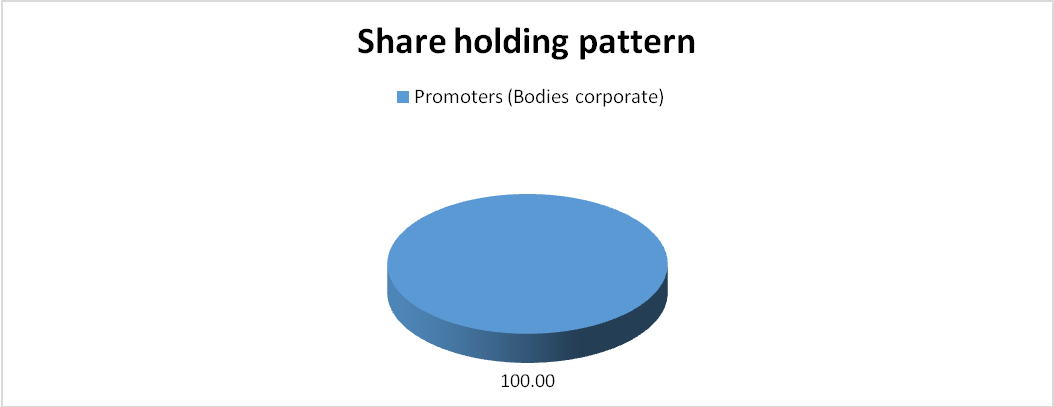 Share holding pattern

Promoters (Bodies corporate)

100.00